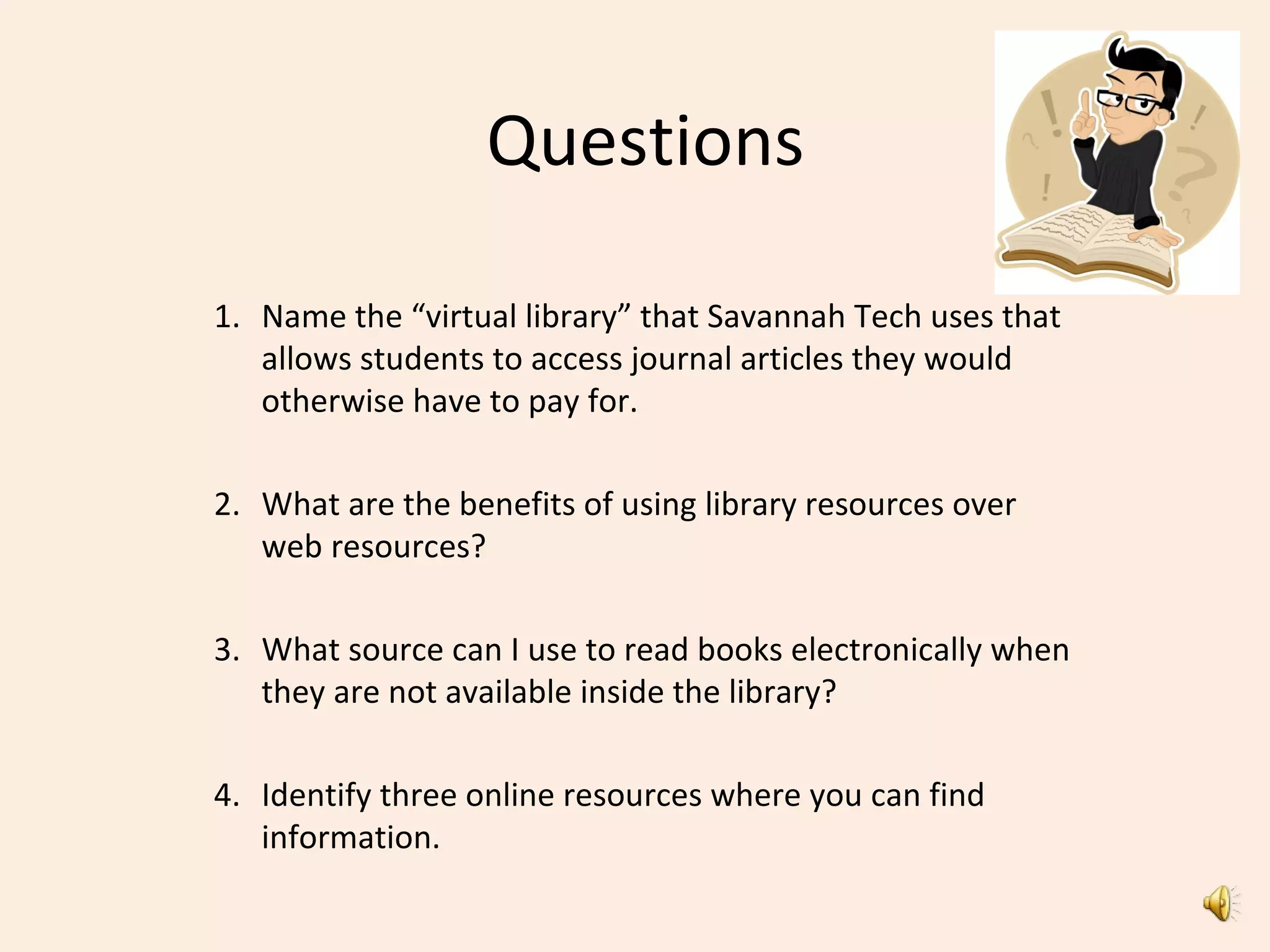 Questions

1. Name the “virtual library” that Savannah Tech uses that allows students to access journal articles they would otherwise have to pay for.

2. What are the benefits of using library resources over web resources?

3. What source can I use to read books electronically when they are not available inside the library?

4. Identify three online resources where you can find information.